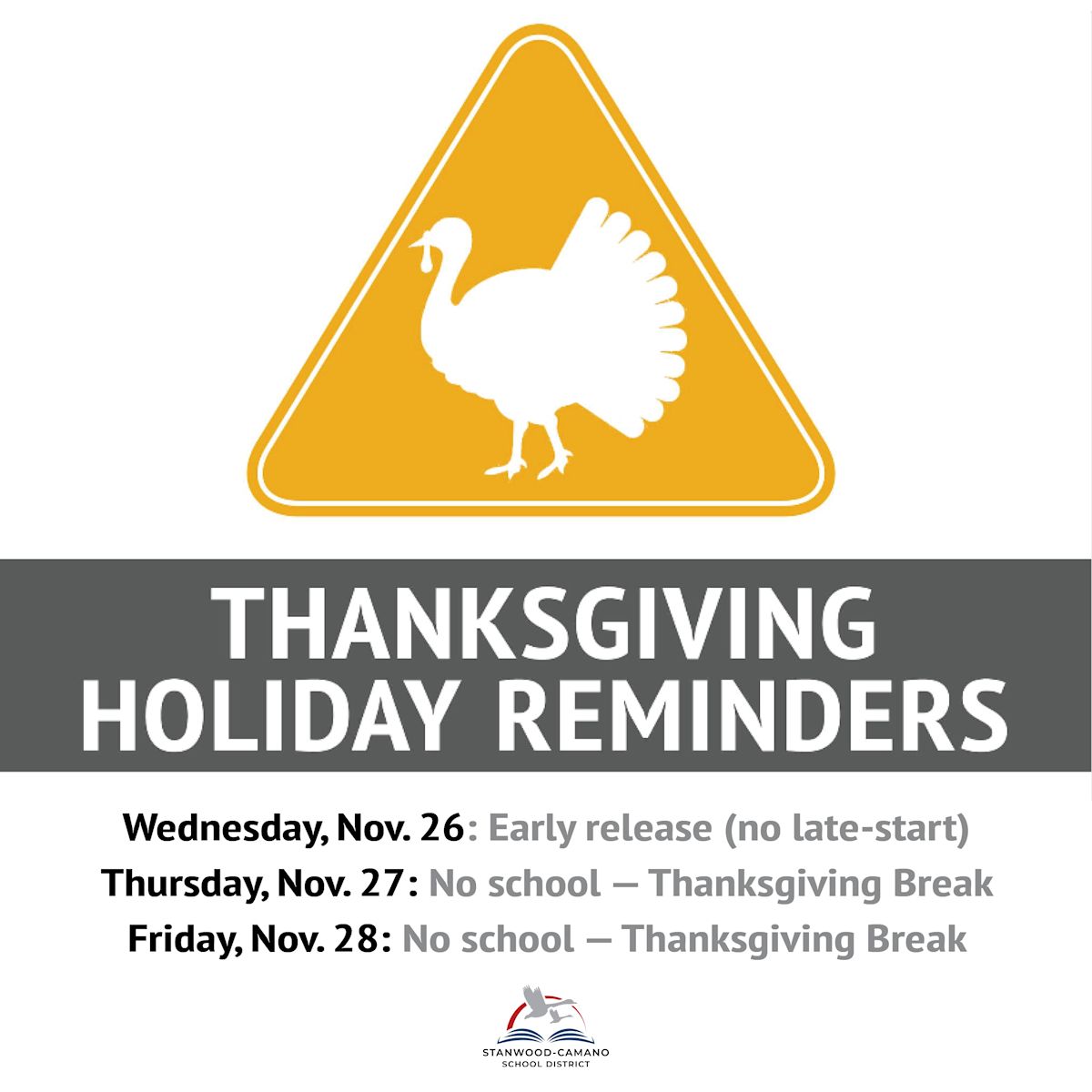 THANKSGIVING HOLIDAY REMINDERS

Wednesday, Nov. 26: Early release (no late-start)
Thursday, Nov. 27: No school — Thanksgiving Break
Friday, Nov. 28: No school — Thanksgiving Break

STANWOOD-CAMANO SCHOOL DISTRICT